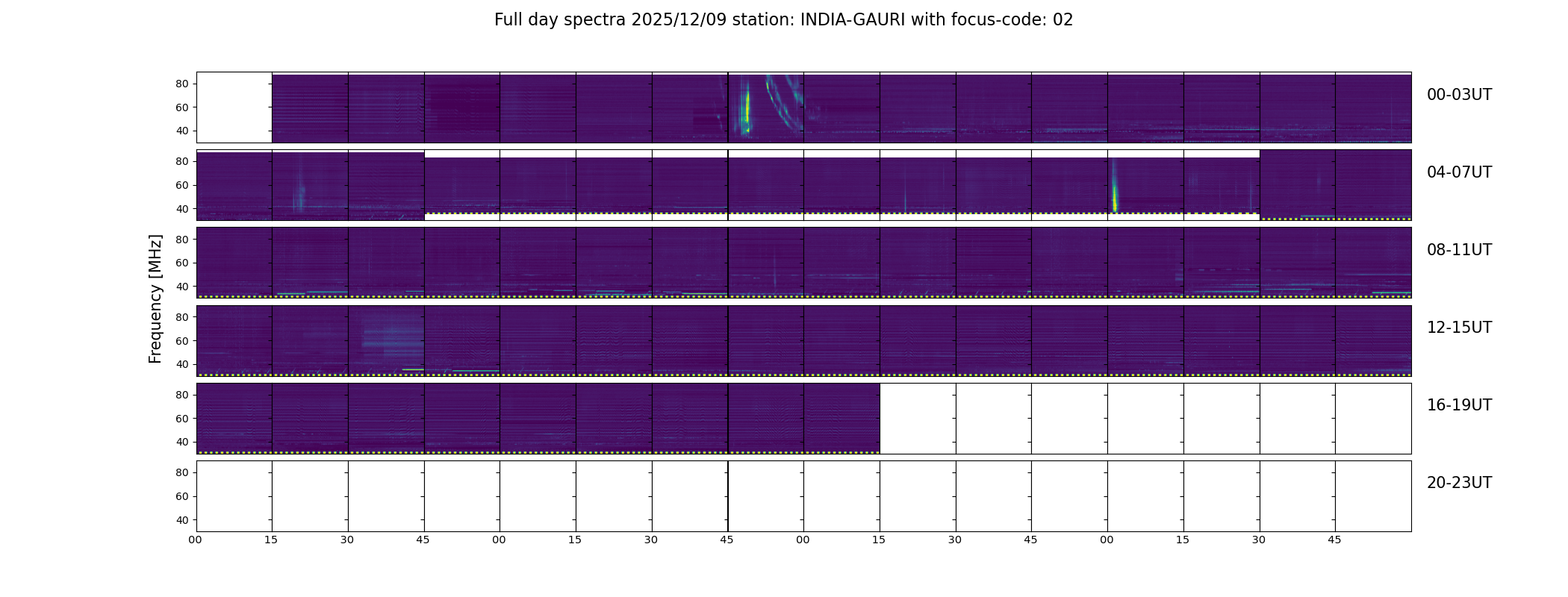 Full day spectra 2025/12/09 station: INDIA-GAURI with focus-code: 02

Frequency [MHz]

80
60
40
00-03UT

80
60
40
04-07UT

80
60
40
08-11UT

80
60
40
12-15UT

80
60
40
16-19UT

80
60
40
20-23UT

00 15 30 45 00 15 30 45 00 15 30 45 00 15 30 45